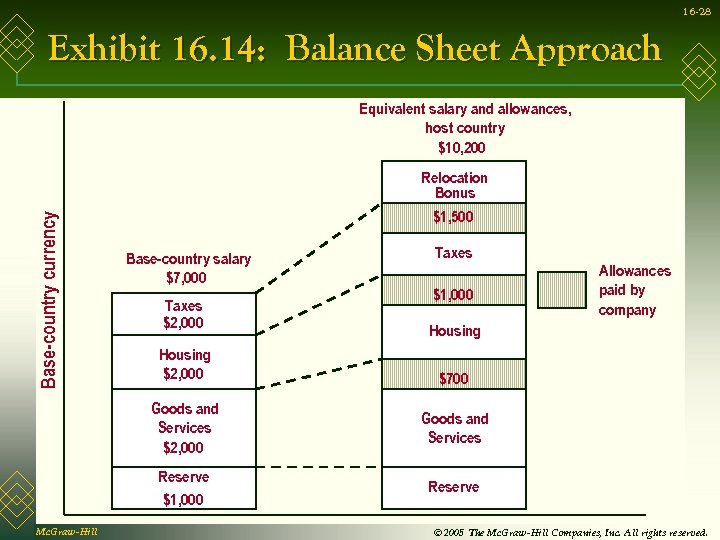 16-28

Exhibit 16.14: Balance Sheet Approach

Base-country currency

Base-country salary
$7,000

Taxes
$2,000

Housing
$2,000

Goods and Services
$2,000

Reserve
$1,000

Equivalent salary and allowances, host country
$10,200

Relocation Bonus

$1,500

Taxes

$1,000

Housing

$700

Goods and Services

Reserve

Allowances paid by company

McGraw-Hill

© 2005 The McGraw-Hill Companies, Inc. All rights reserved.